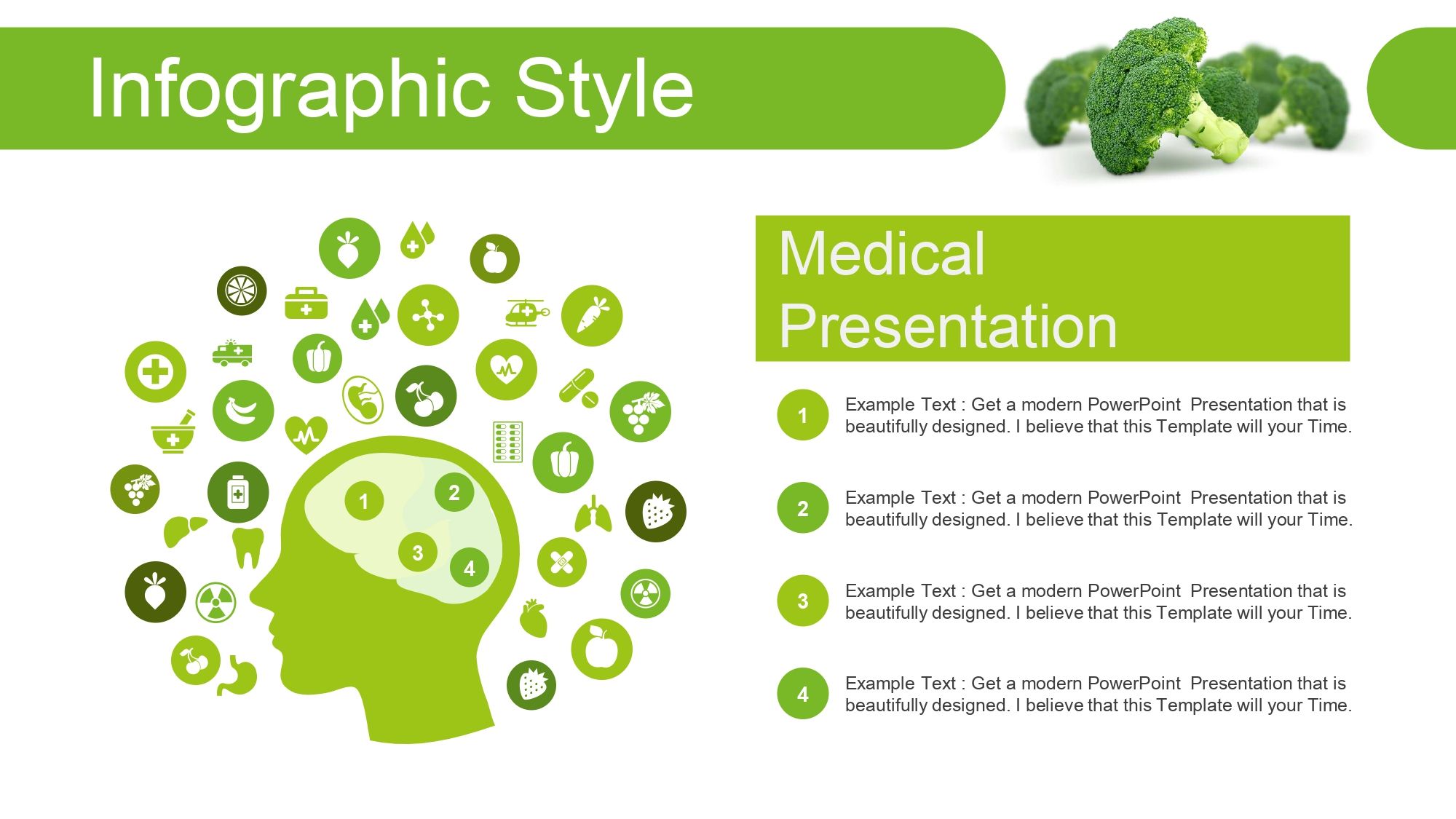 Infographic Style

1
2
3
4

Medical Presentation

1 Example Text : Get a modern PowerPoint Presentation that is beautifully designed. I believe that this Template will your Time.

2 Example Text : Get a modern PowerPoint Presentation that is beautifully designed. I believe that this Template will your Time.

3 Example Text : Get a modern PowerPoint Presentation that is beautifully designed. I believe that this Template will your Time.

4 Example Text : Get a modern PowerPoint Presentation that is beautifully designed. I believe that this Template will your Time.